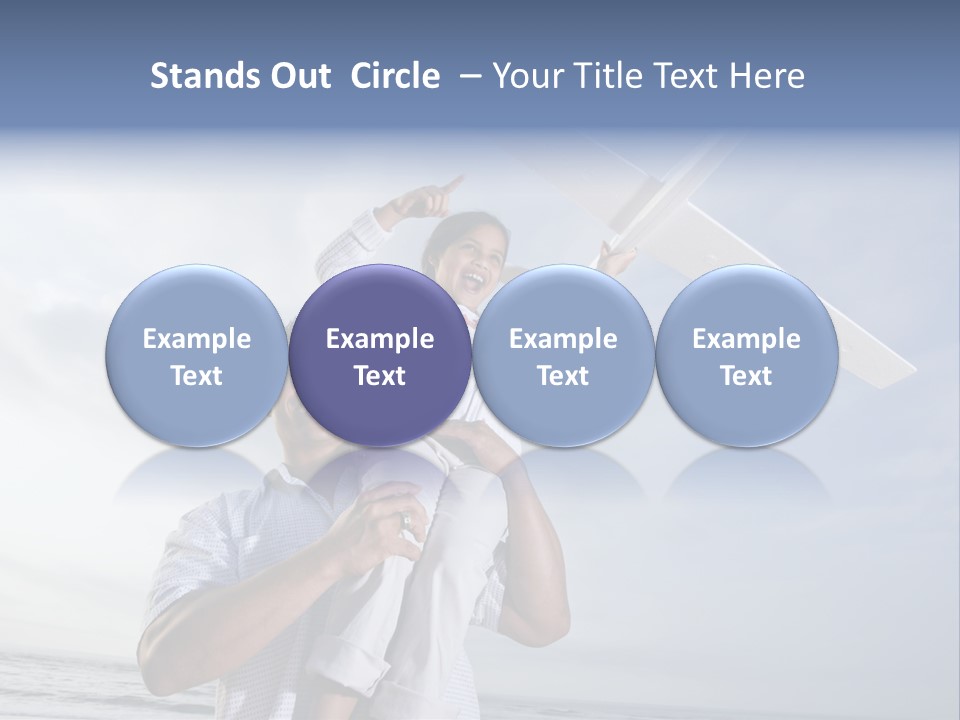 Stands Out Circle – Your Title Text Here

Example Text

Example Text

Example Text

Example Text